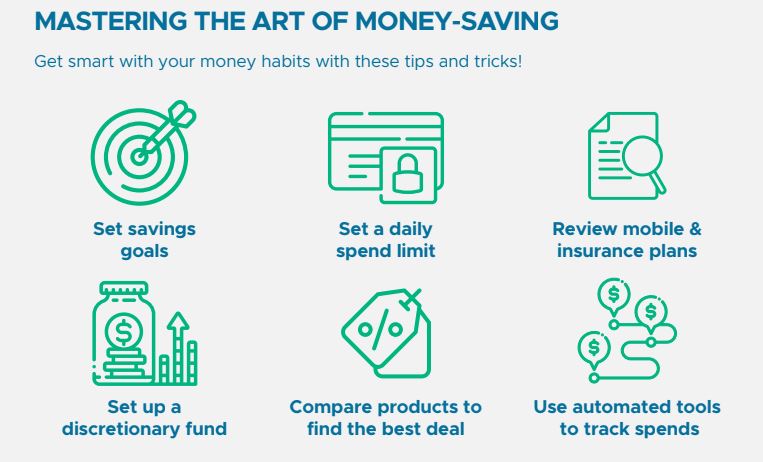 MASTERING THE ART OF MONEY-SAVING

Get smart with your money habits with these tips and tricks!

Set savings goals

Set a daily spend limit

Review mobile & insurance plans

$

Set up a discretionary fund

%

Compare products to find the best deal

$

$

$

Use automated tools to track spends